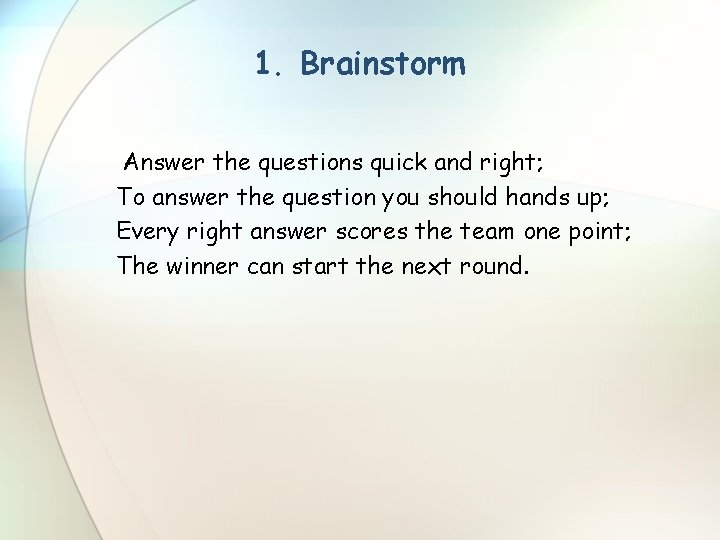 1. Brainstorm

Answer the questions quick and right;
To answer the question you should hands up;
Every right answer scores the team one point;
The winner can start the next round.